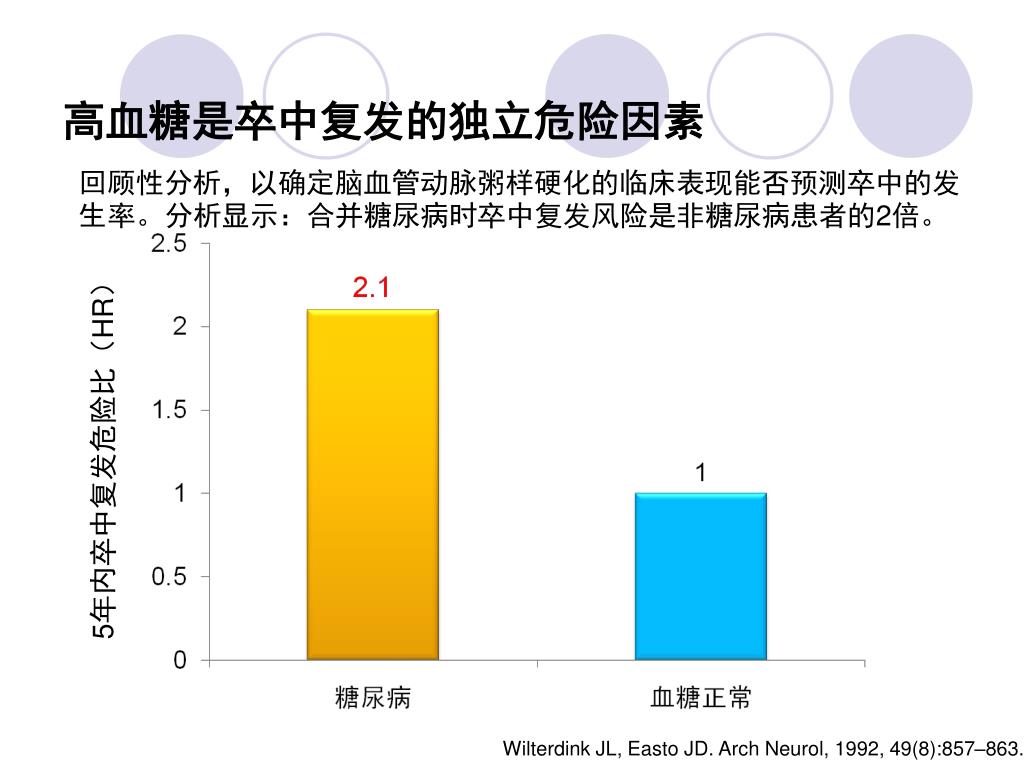 高血糖是卒中复发的独立危险因素

回顾性分析，以确定脑血管动脉粥样硬化的临床表现能否预测卒中的发生率。分析显示：合并糖尿病时卒中复发风险是非糖尿病患者的2倍。

5年内卒中复发危险比（HR）

2.5
2
1.5
1
0.5
0

2.1
1

糖尿病
血糖正常

Wilterdink JL, Easto JD. Arch Neurol, 1992, 49(8):857–863.